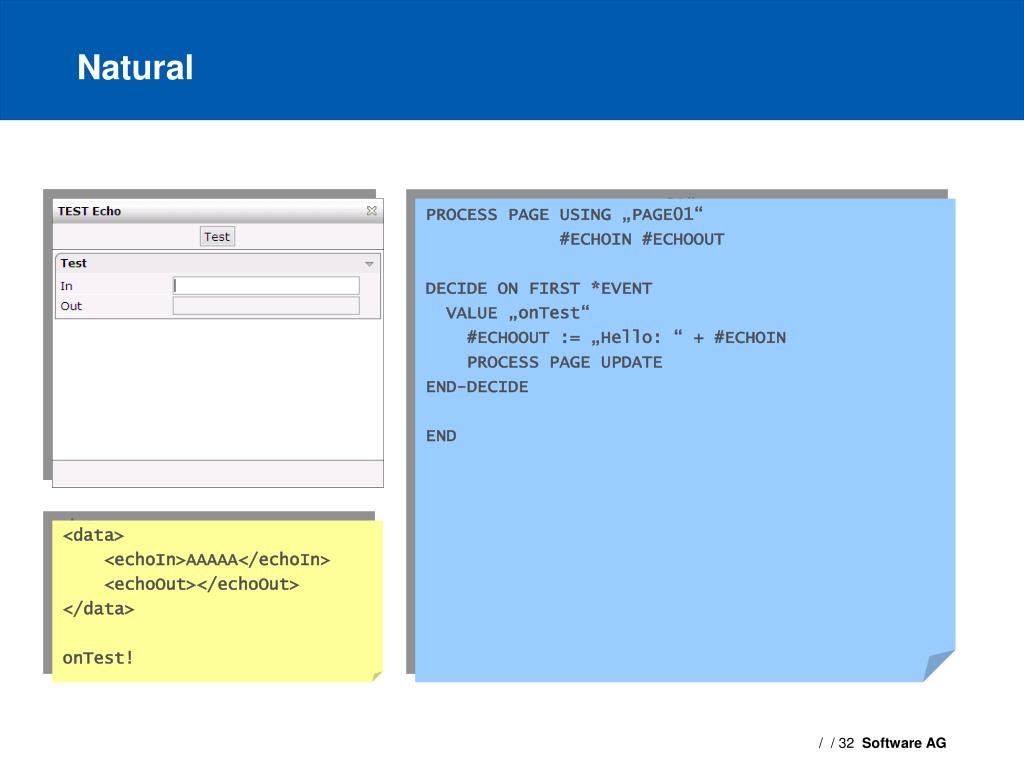 Natural

TEST Echo

Test

Test

In

Out

<data>
<echoIn>AAAAA</echoIn>
<echoOut></echoOut>
</data>

onTest!

PROCESS PAGE USING „PAGE01“
#ECHOIN #ECHOOUT

DECIDE ON FIRST *EVENT
VALUE „onTest“
#ECHOOUT := „Hello: “ + #ECHOIN
PROCESS PAGE UPDATE
END-DECIDE

END

/ / 32 Software AG